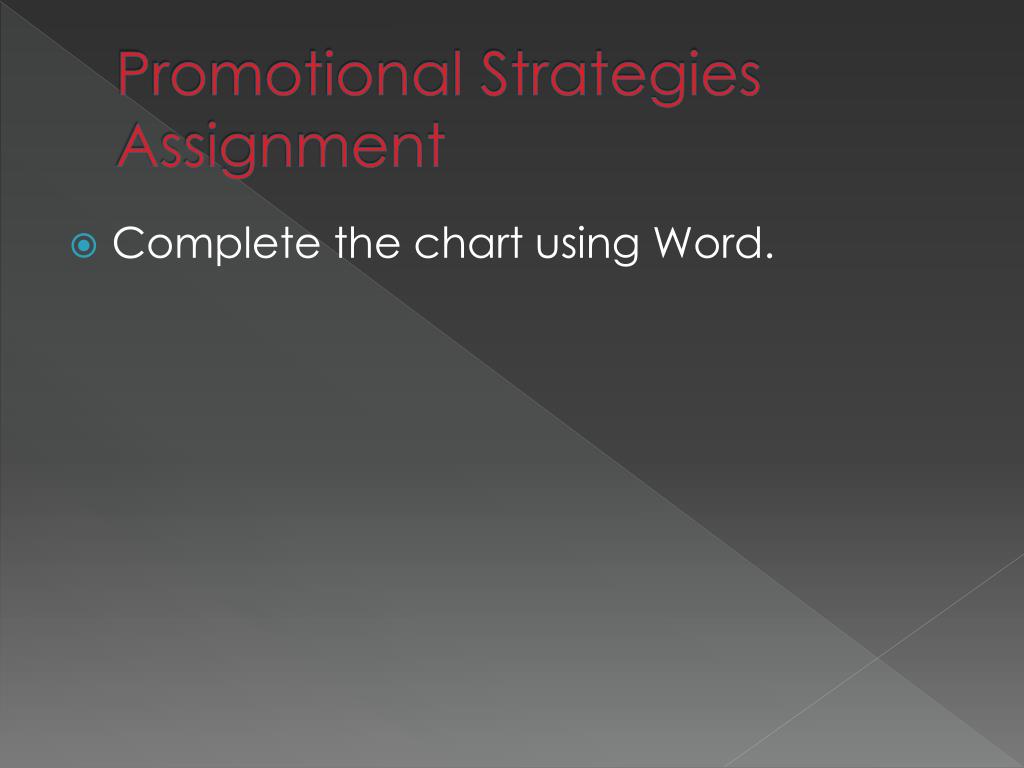 Promotional Strategies Assignment

Complete the chart using Word.